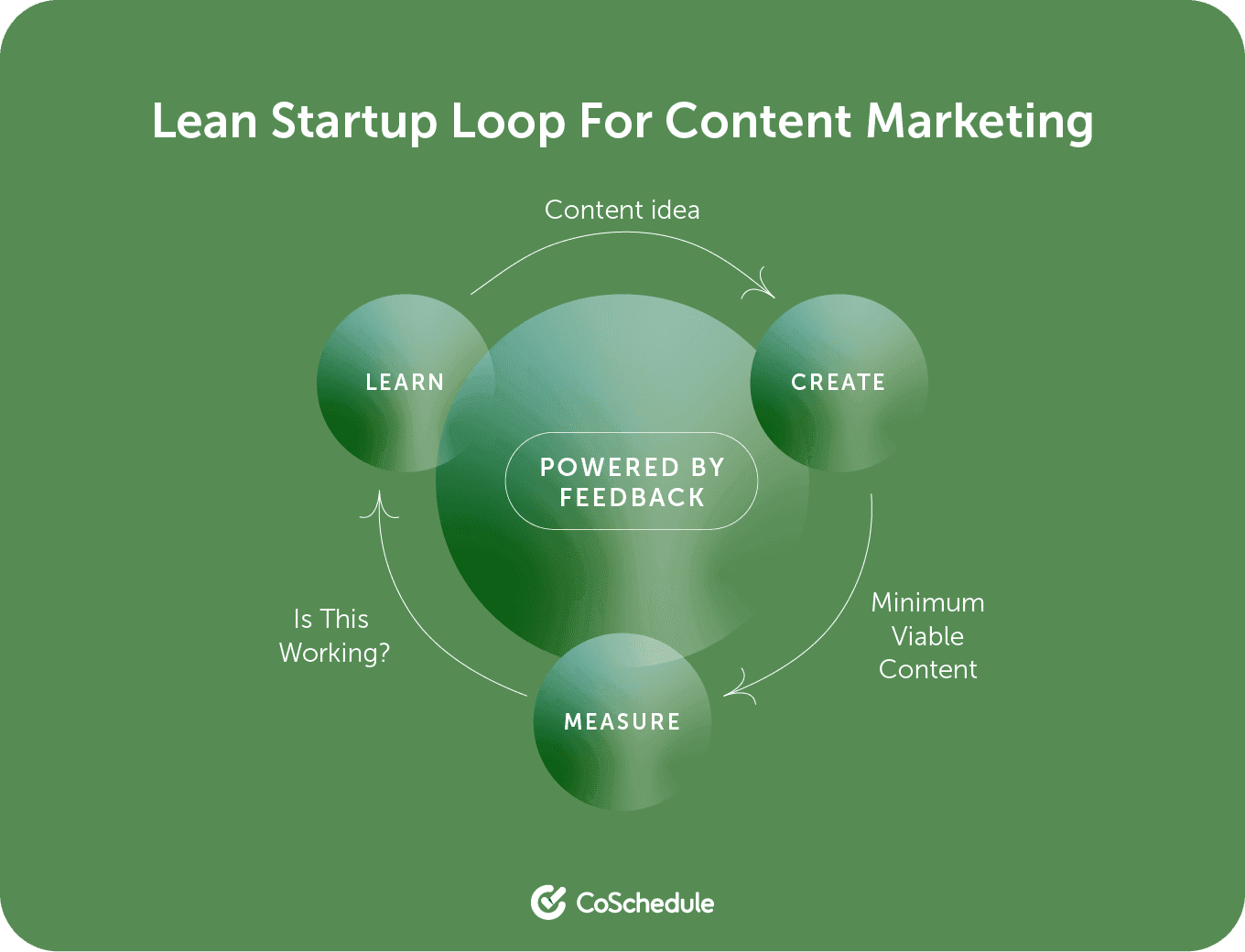 Lean Startup Loop For Content Marketing

Content idea

LEARN

CREATE

POWERED BY FEEDBACK

Is This Working?

Minimum Viable Content

MEASURE

CoSchedule